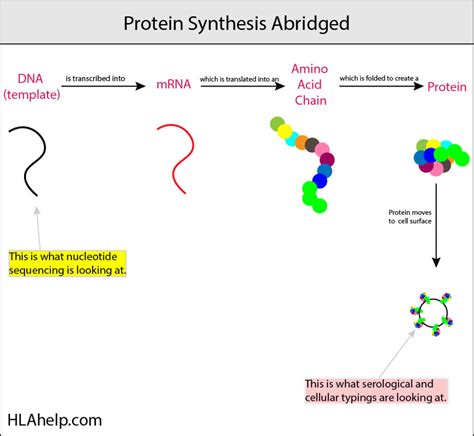 Protein Synthesis Abridged

DNA (template)

is transcribed into

mRNA

which is translated into an

Amino Acid Chain

which is folded to create a

Protein

Protein moves to cell surface

This is what nucleotide sequencing is looking at.

This is what serological and cellular typings are looking at.

HLAhelp.com